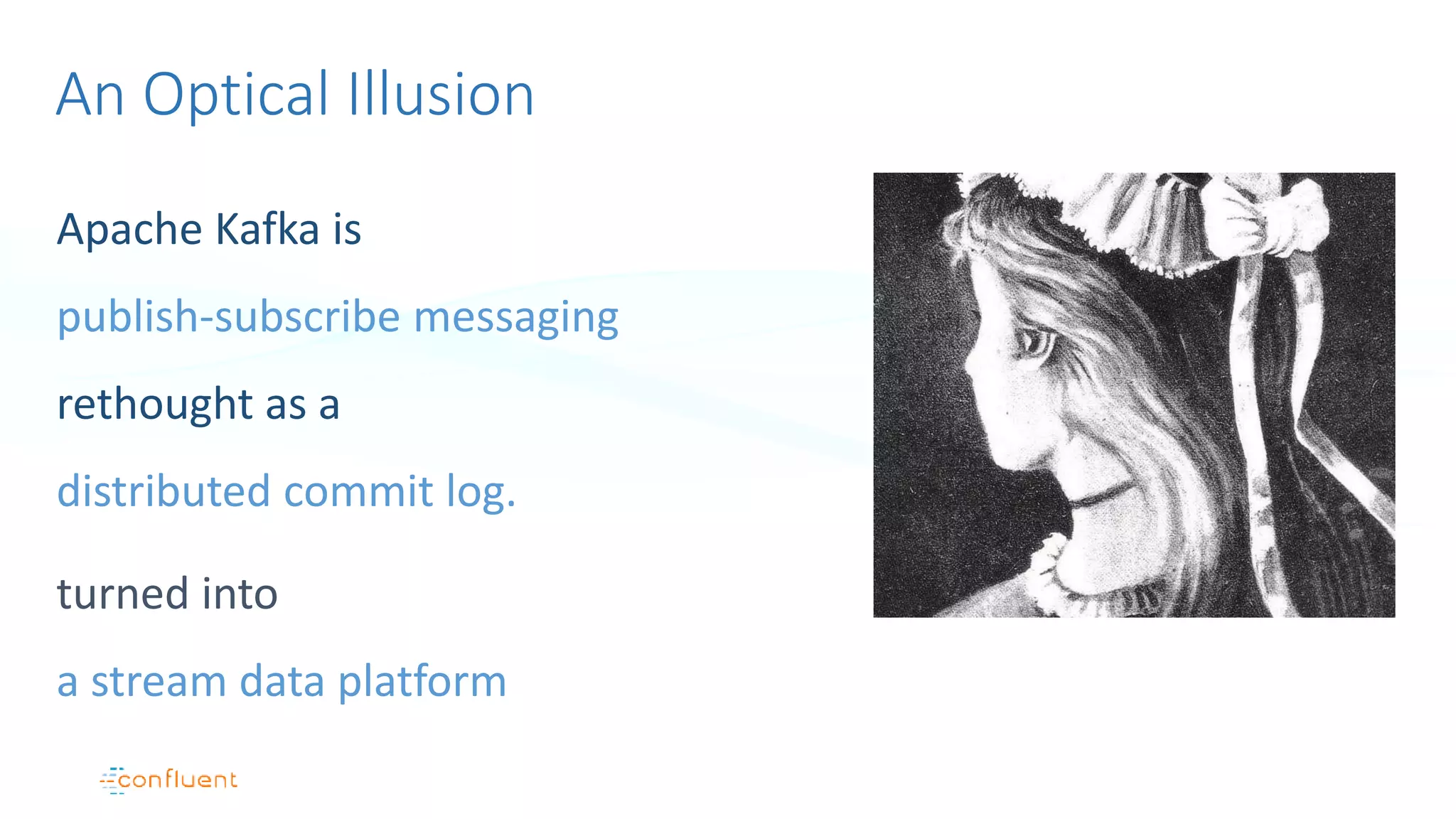 An Optical Illusion

Apache Kafka is

publish-subscribe messaging

rethought as a

distributed commit log.

turned into

a stream data platform

confluent